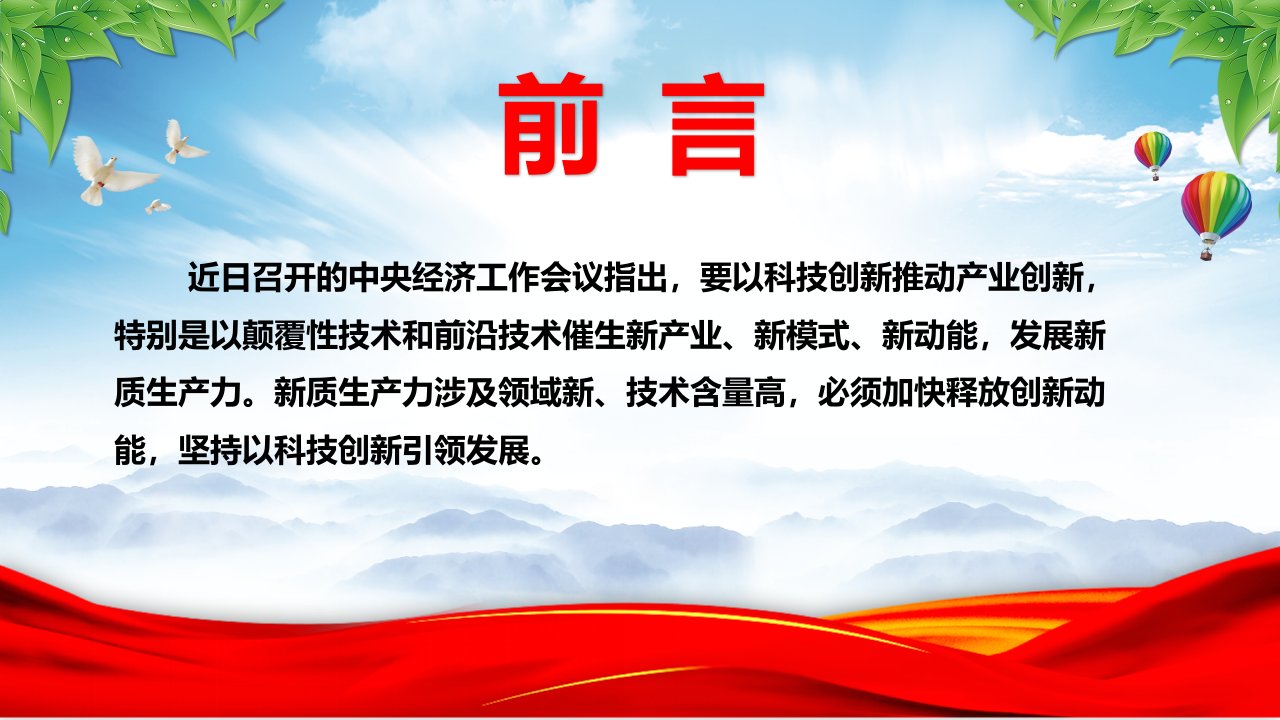 前 言

近日召开的中央经济工作会议指出，要以科技创新推动产业创新，特别是以颠覆性技术和前沿技术催生新产业、新模式、新动能，发展新质生产力。新质生产力涉及领域新、技术含量高，必须加快释放创新动能，坚持以科技创新引领发展。